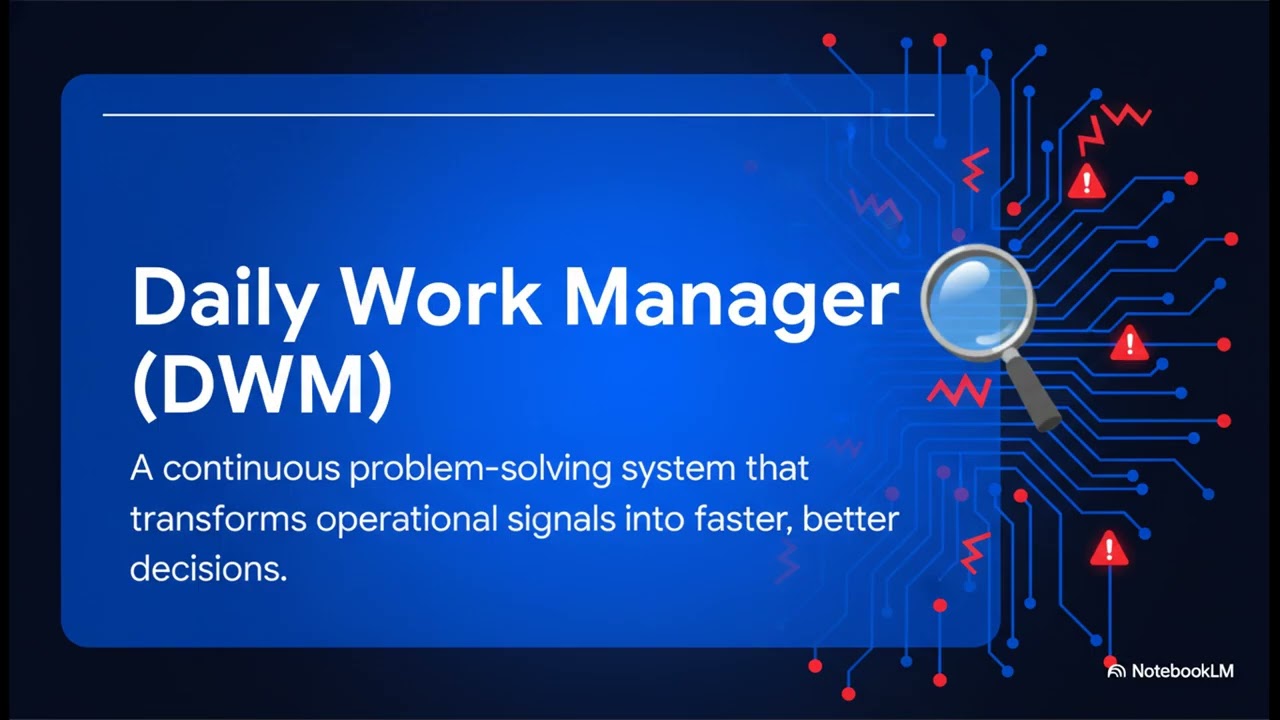 Daily Work Manager (DWM)

A continuous problem-solving system that transforms operational signals into faster, better decisions.

NotebookLM